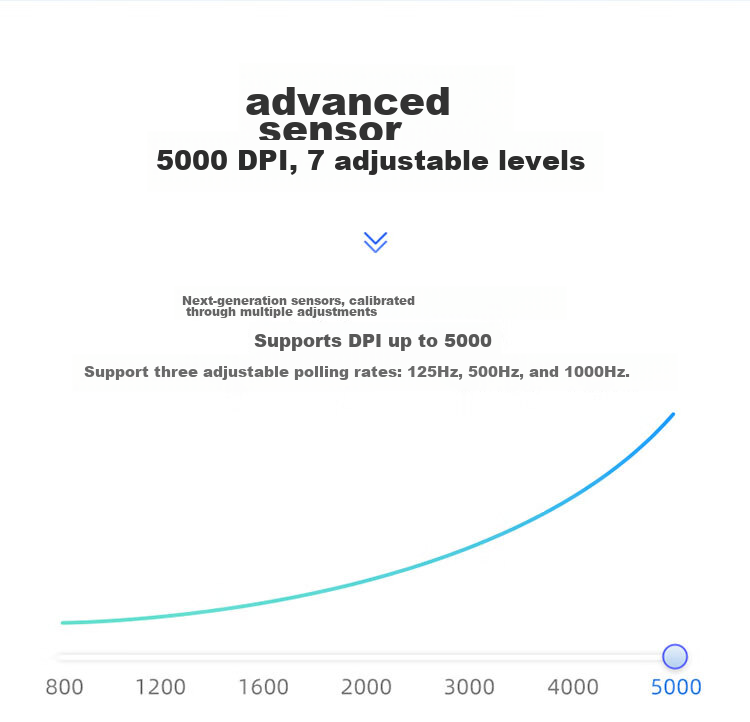 advanced sensor
5000 DPI, 7 adjustable levels

Next-generation sensors, calibrated through multiple adjustments
Supports DPI up to 5000
Support three adjustable polling rates: 125Hz, 500Hz, and 1000Hz.

800 1200 1600 2000 3000 4000 5000